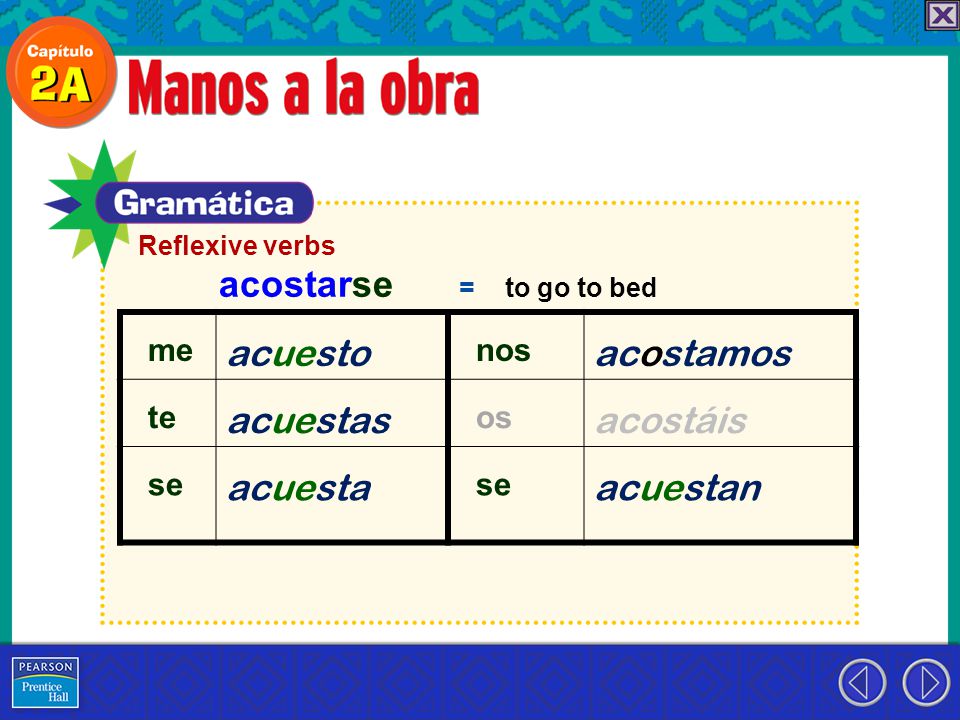 Capítulo 2A

Manos a la obra

Gramática

Reflexive verbs

acostarse = to go to bed

| me | acuesto | nos | acostamos |
|---|---|---|---|
| te | acuestas | os | acostáis |
| se | acuesta | se | acuestan |

PEARSON Prentice Hall